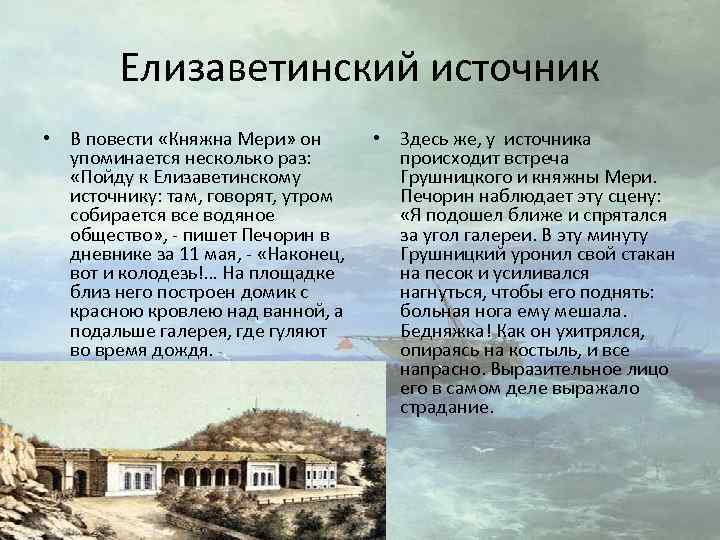 Елизаветинский источник

• В повести «Княжна Мери» он упоминается несколько раз: «Пойду к Елизаветинскому источнику: там, говорят, утром собирается все водяное общество», - пишет Печорин в дневнике за 11 мая, - «Наконец, вот и колодезь!... На площадке близ него построен домик с красною кровлею над ванной, а подальше галерея, где гуляют во время дождя.

• Здесь же, у источника происходит встреча Грушницкого и княжны Мери. Печорин наблюдает эту сцену: «Я подошел ближе и спрятался за угол галереи. В эту минуту Грушницкий уронил свой стакан на песок и усиливался нагнуться, чтобы его поднять: больная нога ему мешала. Бедняжка! Как он ухитрялся, опираясь на костыль, и все напрасно. Выразительное лицо его в самом деле выражало страдание.